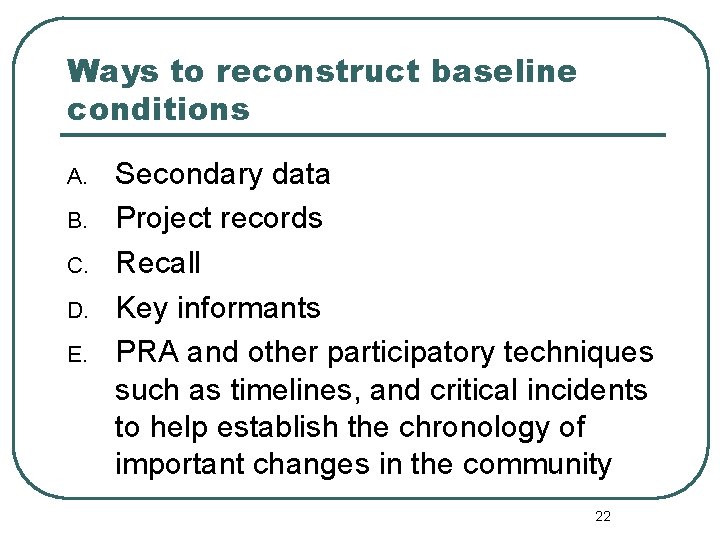 Ways to reconstruct baseline conditions

A. Secondary data
B. Project records
C. Recall
D. Key informants
E. PRA and other participatory techniques such as timelines, and critical incidents to help establish the chronology of important changes in the community

22